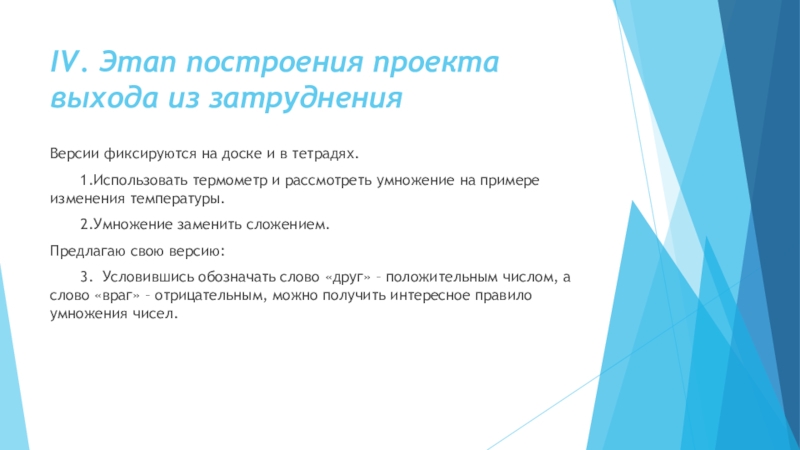 IV. Этап построения проекта выхода из затруднения

Версии фиксируются на доске и в тетрадях.

1.Использовать термометр и рассмотреть умножение на примере изменения температуры.

2.Умножение заменить сложением.

Предлагаю свою версию:

3. Условившись обозначать слово «друг» – положительным числом, а слово «враг» – отрицательным, можно получить интересное правило умножения чисел.